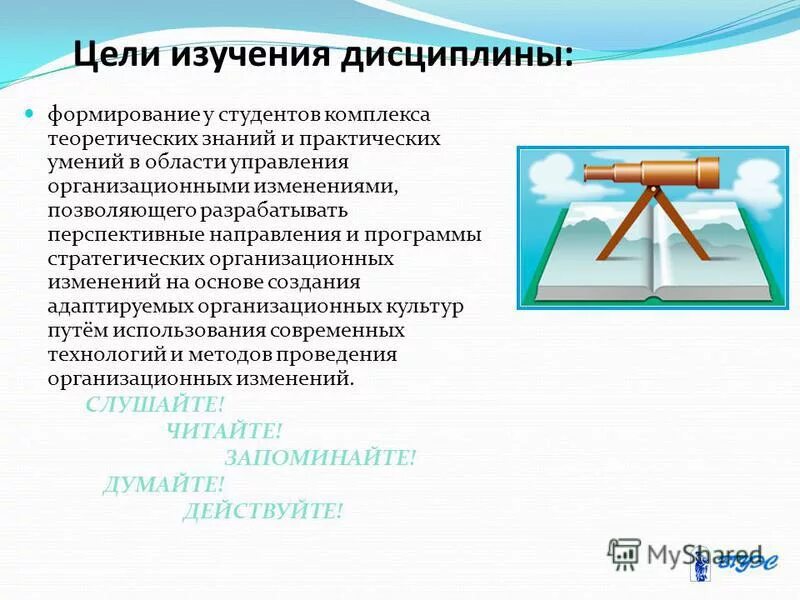 Цели изучения дисциплины:

формирование у студентов комплекса теоретических знаний и практических умений в области управления организационными изменениями, позволяющего разрабатывать перспективные направления и программы стратегических организационных изменений на основе создания адаптируемых организационных культур путём использования современных технологий и методов проведения организационных изменений.

СЛУШАЙТЕ!
ЧИТАЙТЕ!
ЗАПОМИНАЙТЕ!
ДУМАЙТЕ!
ДЕЙСТВУЙТЕ!

MyShared

ВГУЭС